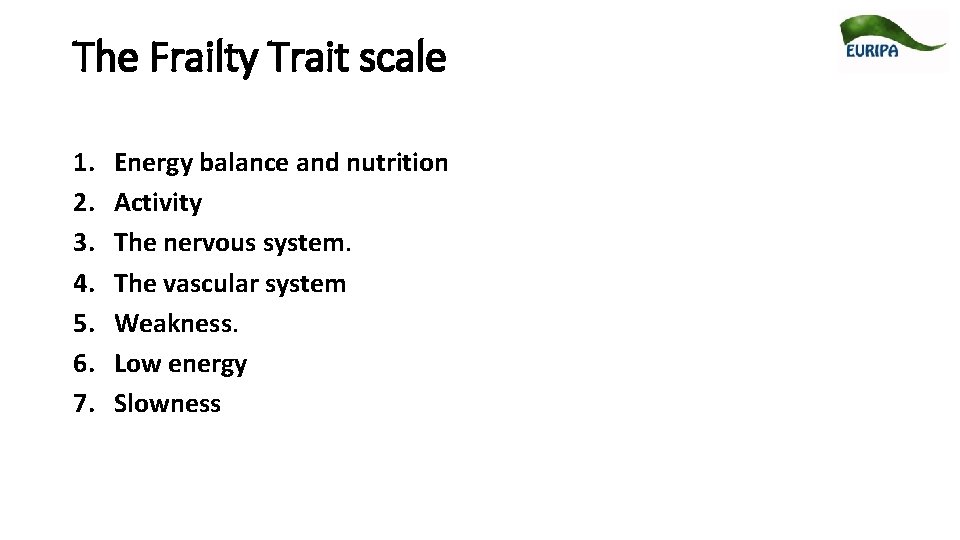 The Frailty Trait scale

EURIPA

1. Energy balance and nutrition
2. Activity
3. The nervous system.
4. The vascular system
5. Weakness.
6. Low energy
7. Slowness